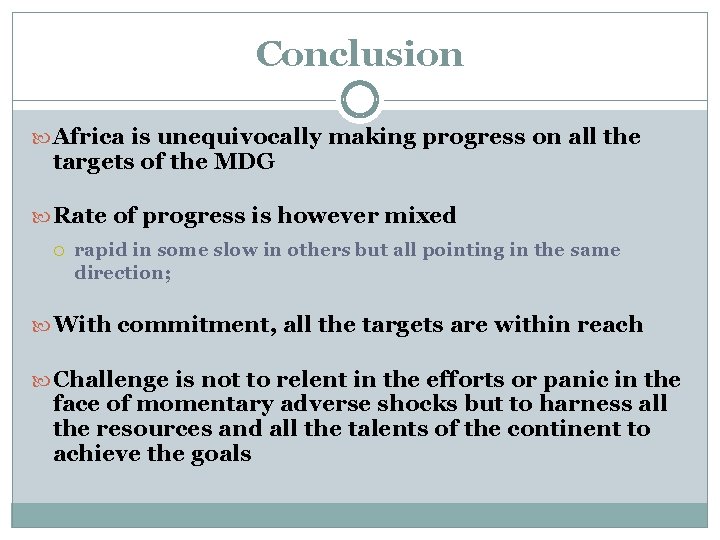 Conclusion

Africa is unequivocally making progress on all the targets of the MDG

Rate of progress is however mixed

rapid in some slow in others but all pointing in the same direction;

With commitment, all the targets are within reach

Challenge is not to relent in the efforts or panic in the face of momentary adverse shocks but to harness all the resources and all the talents of the continent to achieve the goals